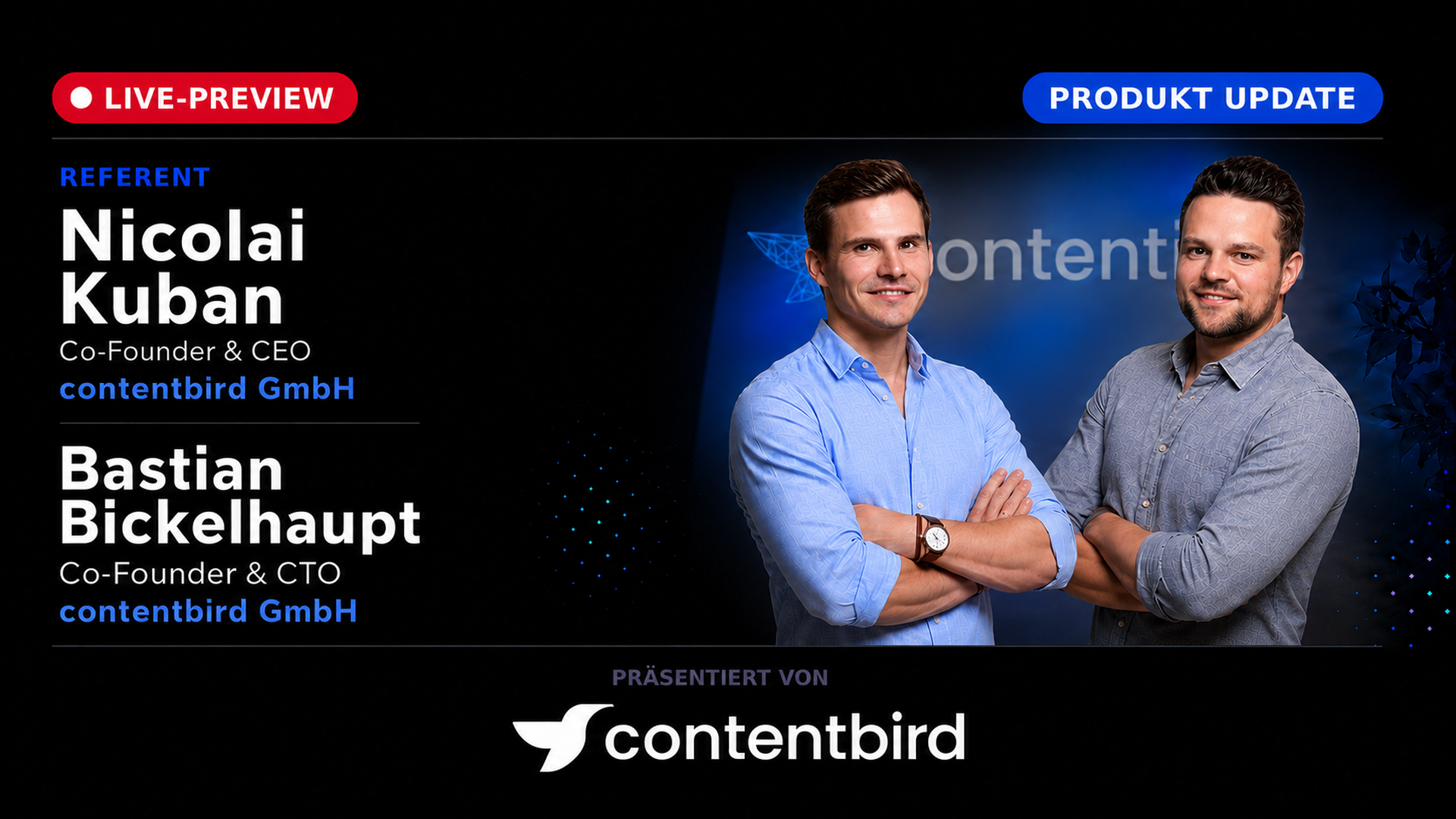 LIVE-PREVIEW

PRODUKT UPDATE

REFERENT

Nicolai Kuban

Co-Founder & CEO

contentbird GmbH

Bastian Bickelhaupt

Co-Founder & CTO

contentbird GmbH

ontenti

PRÄSENTIERT VON

contentbird